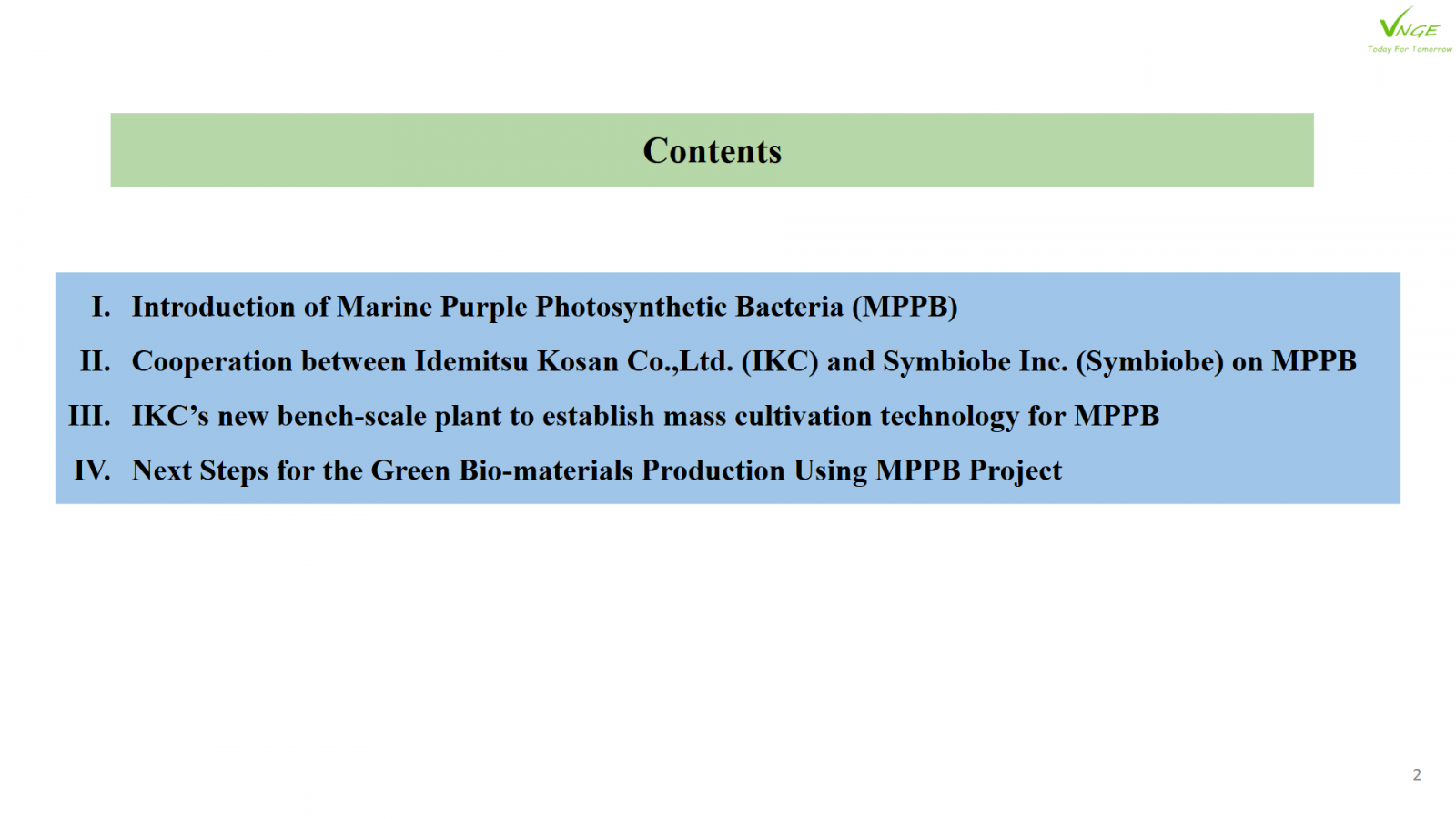 VNGE
Today For Tomorrow

Contents

I. Introduction of Marine Purple Photosynthetic Bacteria (MPPB)

II. Cooperation between Idemitsu Kosan Co.,Ltd. (IKC) and Symbiobe Inc. (Symbiobe) on MPPB

III. IKC’s new bench-scale plant to establish mass cultivation technology for MPPB

IV. Next Steps for the Green Bio-materials Production Using MPPB Project

2